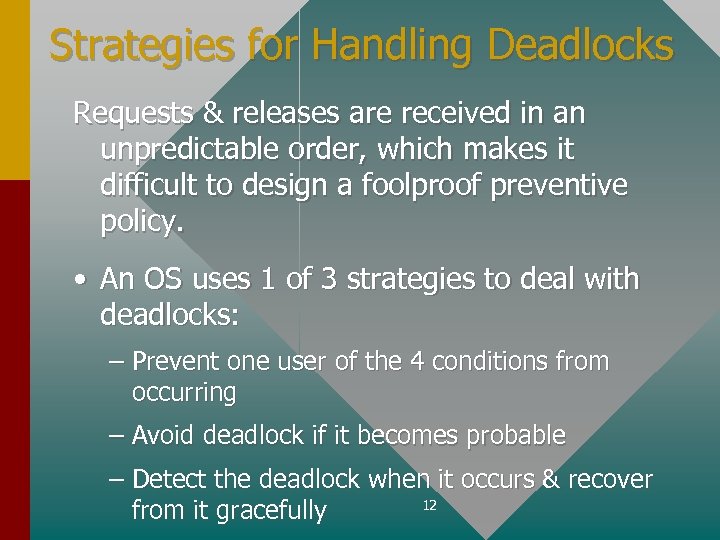 Strategies for Handling Deadlocks

Requests & releases are received in an unpredictable order, which makes it difficult to design a foolproof preventive policy.

• An OS uses 1 of 3 strategies to deal with deadlocks:
– Prevent one user of the 4 conditions from occurring
– Avoid deadlock if it becomes probable
– Detect the deadlock when it occurs & recover from it gracefully

12